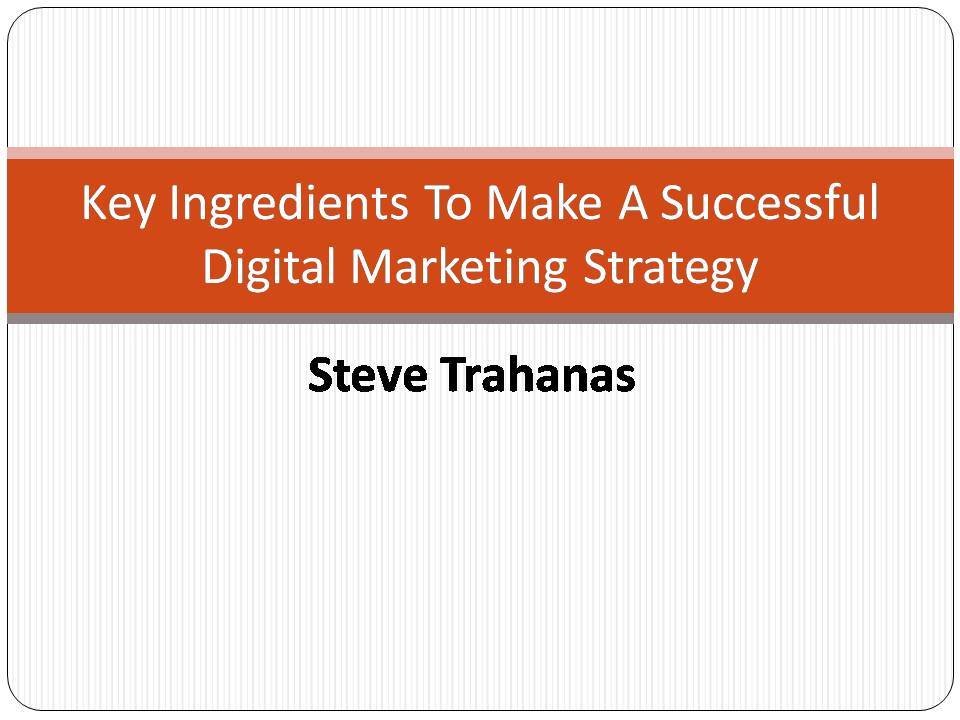 Key Ingredients To Make A Successful Digital Marketing Strategy

Steve Trahanas